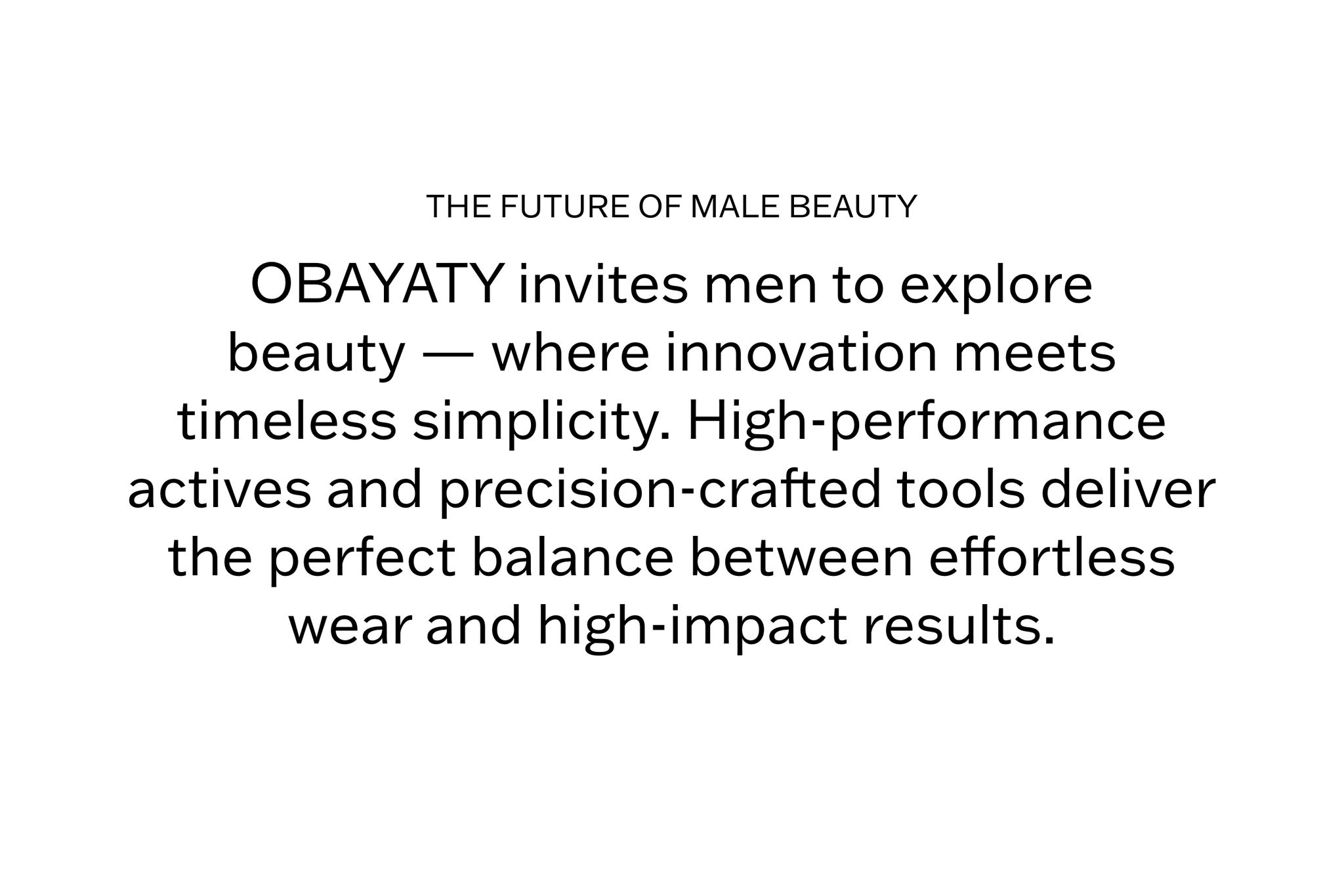 THE FUTURE OF MALE BEAUTY

OBAYATY invites men to explore beauty — where innovation meets timeless simplicity. High-performance actives and precision-crafted tools deliver the perfect balance between effortless wear and high-impact results.